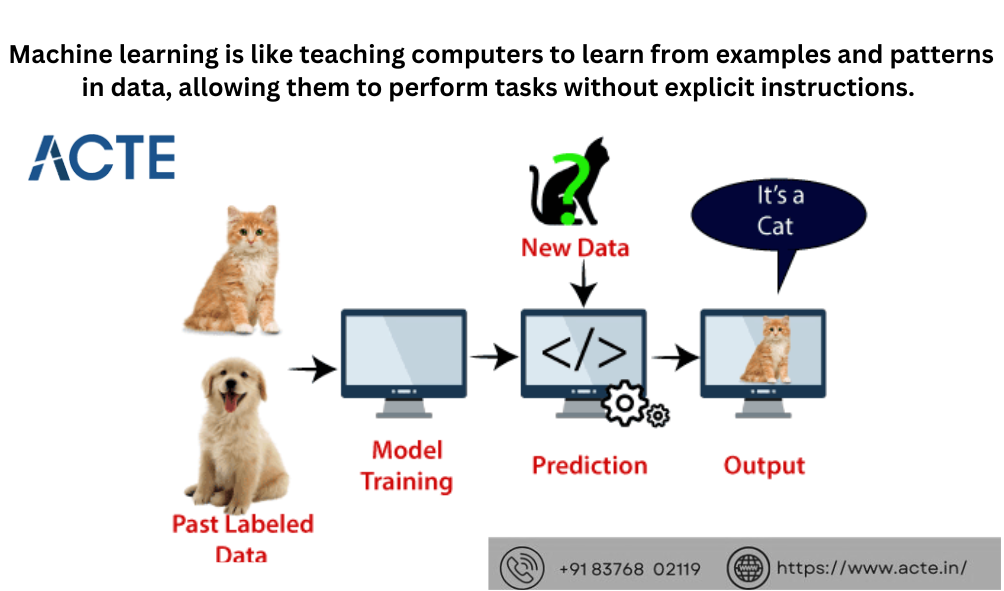 Machine learning is like teaching computers to learn from examples and patterns in data, allowing them to perform tasks without explicit instructions.

ACTE

?

New Data

It's a Cat

</>

Past Labeled Data

Model Training

Prediction

Output

+91 83768 02119

https://www.acte.in/